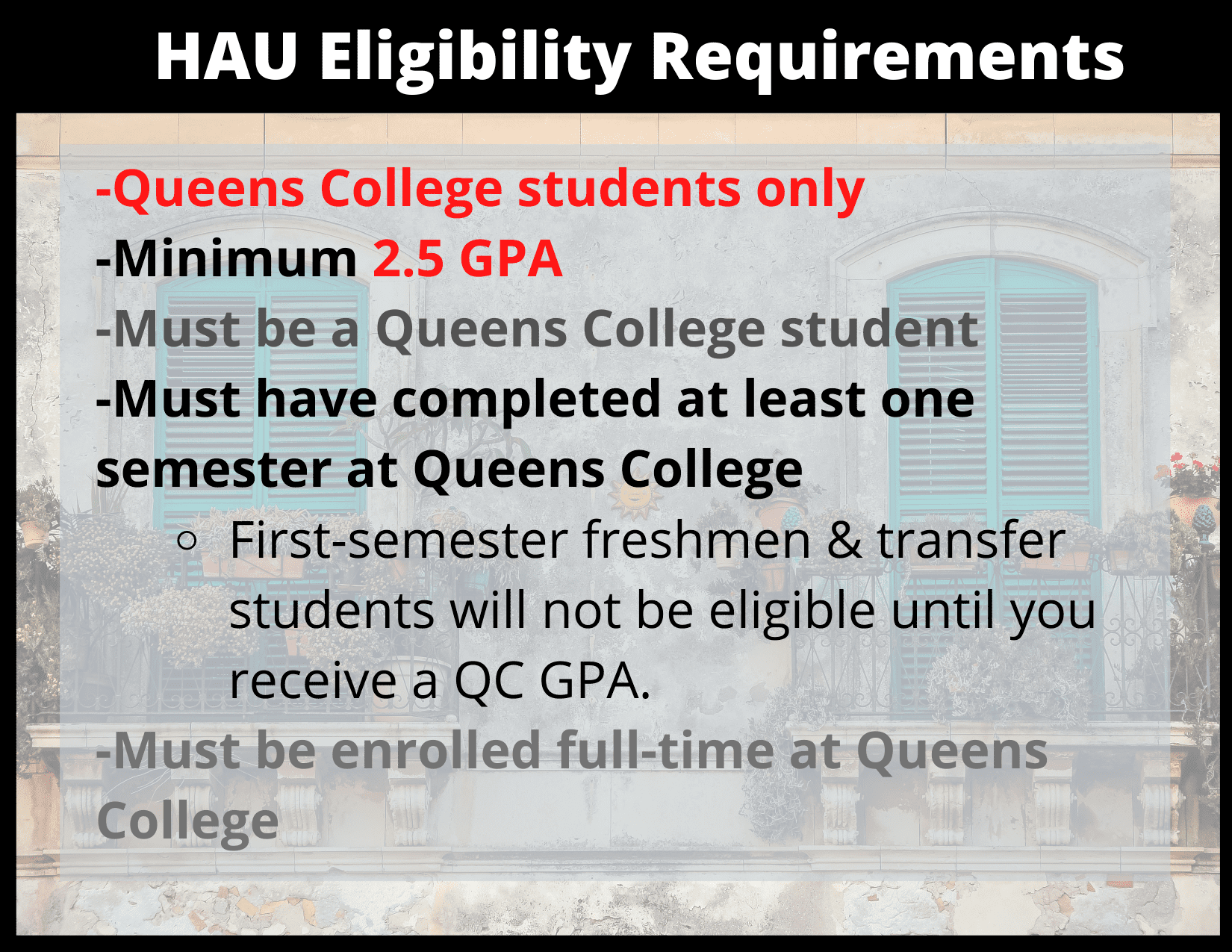 HAU Eligibility Requirements

-Queens College students only

-Minimum 2.5 GPA

-Must be a Queens College student

-Must have completed at least one semester at Queens College

○ First-semester freshmen & transfer students will not be eligible until you receive a QC GPA.

-Must be enrolled full-time at Queens College